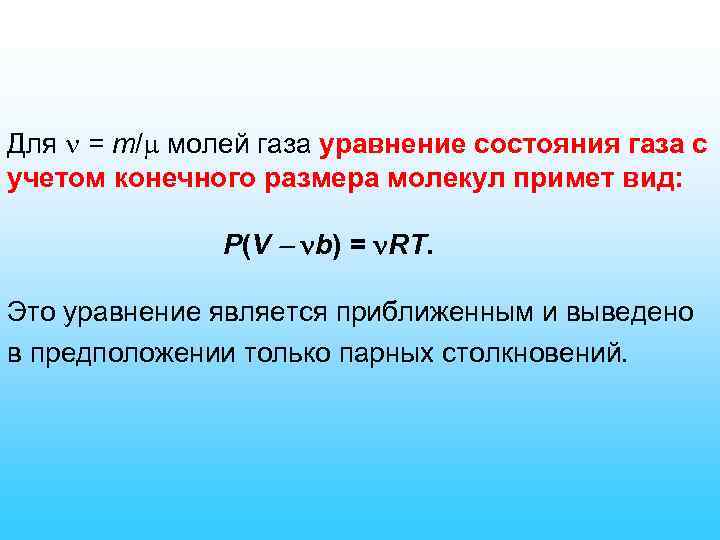 Для $\nu = m/\mu$ молей газа уравнение состояния газа с учетом конечного размера молекул примет вид:

$P(V - \nu b) = \nu RT.$

Это уравнение является приближенным и выведено в предположении только парных столкновений.